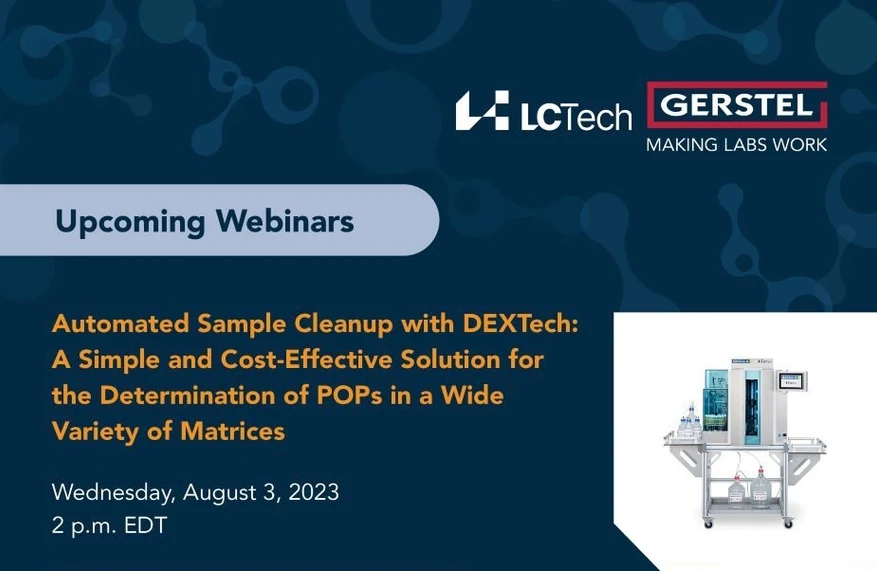 LCTech GERSTEL
MAKING LABS WORK

Upcoming Webinars

Automated Sample Cleanup with DEXTech: A Simple and Cost-Effective Solution for the Determination of POPs in a Wide Variety of Matrices

Wednesday, August 3, 2023
2 p.m. EDT